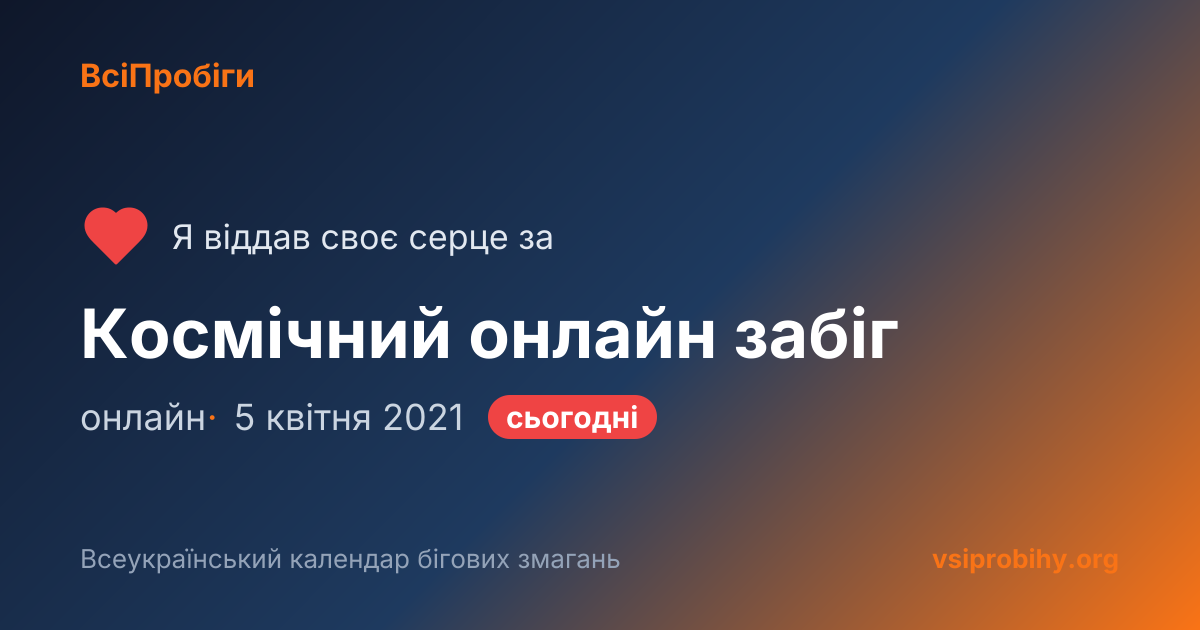 ВсіПробіги

Я віддав своє серце за

Космічний онлайн забіг

онлайн· 5 квітня 2021 сьогодні

Всеукраїнський календар бігових змагань

vsiprobihy.org